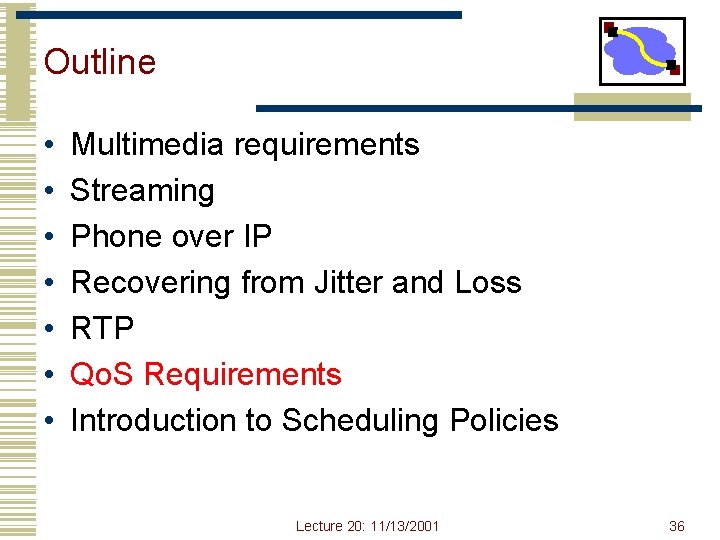 Outline

• Multimedia requirements
• Streaming
• Phone over IP
• Recovering from Jitter and Loss
• RTP
• QoS Requirements
• Introduction to Scheduling Policies

Lecture 20: 11/13/2001

36